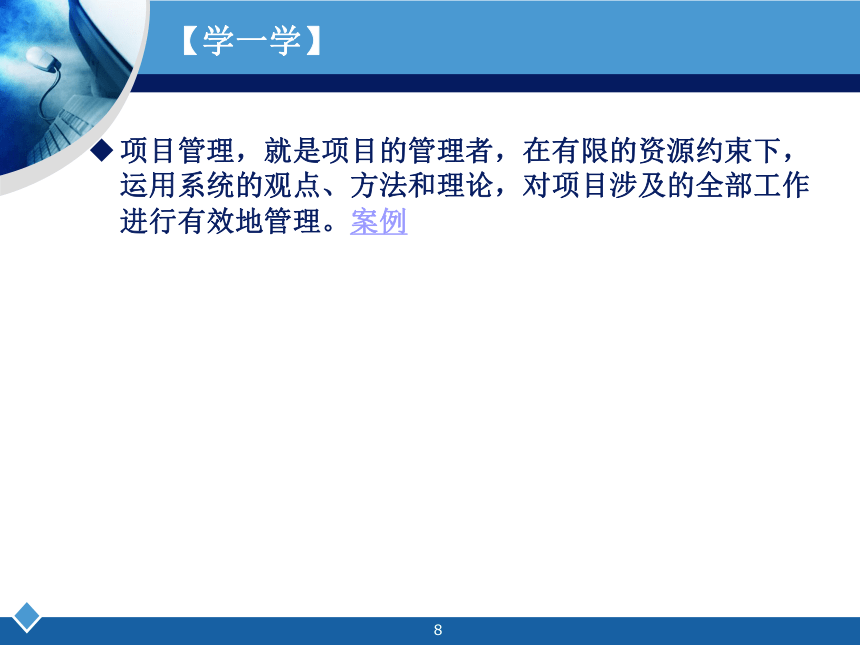 【学一学】

◆ 项目管理，就是项目的管理者，在有限的资源约束下，运用系统的观点、方法和理论，对项目涉及的全部工作进行有效地管理。案例

8